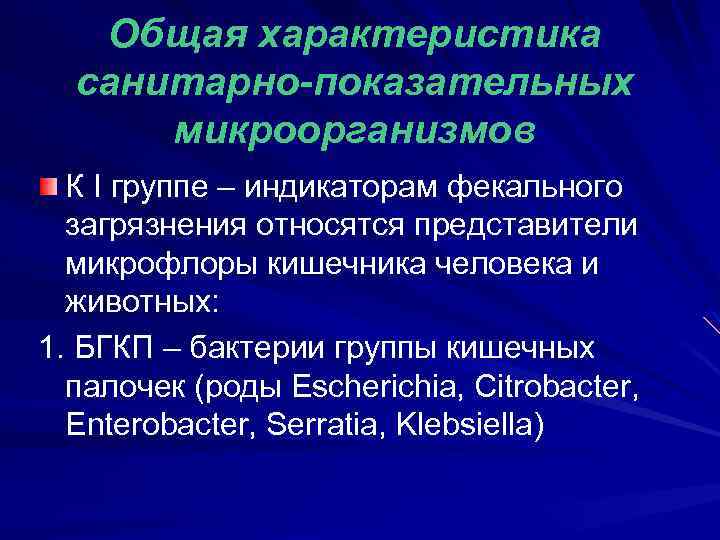 Общая характеристика санитарно-показательных микроорганизмов

К I группе – индикаторам фекального загрязнения относятся представители микрофлоры кишечника человека и животных:

1. БГКП – бактерии группы кишечных палочек (роды Escherichia, Citrobacter, Enterobacter, Serratia, Klebsiella)